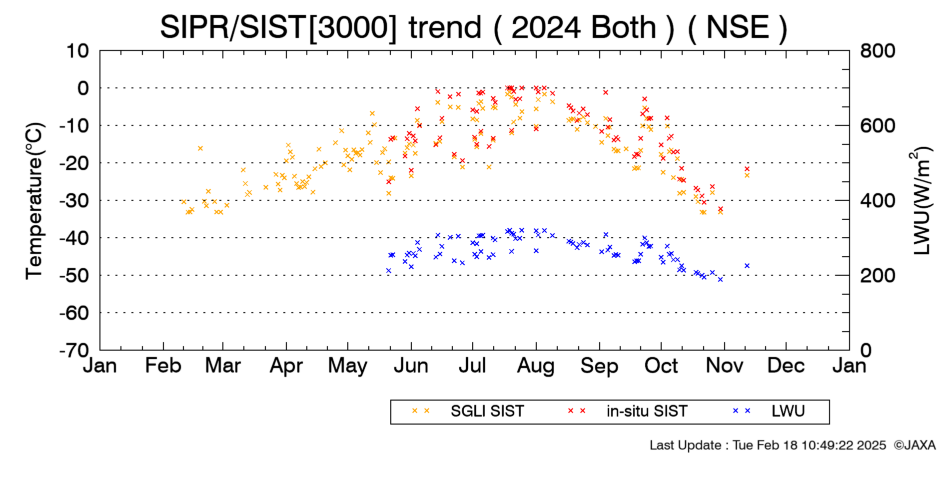 SIPR/SIST[3000] trend ( 2024 Both ) ( NSE )

Temperature(°C)

10
0
-10
-20
-30
-40
-50
-60
-70

LWU(W/m$^2$)

800
600
400
200
0

Jan Feb Mar Apr May Jun Jul Aug Sep Oct Nov Dec Jan

SGLI SIST
in-situ SIST
LWU

Last Update : Tue Feb 18 10:49:22 2025 ©JAXA